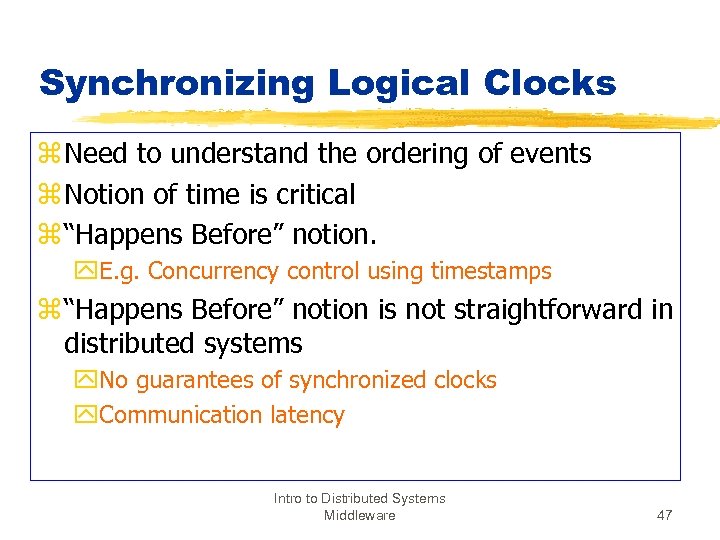 Synchronizing Logical Clocks

Need to understand the ordering of events

Notion of time is critical

"Happens Before" notion.

E.g. Concurrency control using timestamps

"Happens Before" notion is not straightforward in distributed systems

No guarantees of synchronized clocks

Communication latency

Intro to Distributed Systems Middleware

47